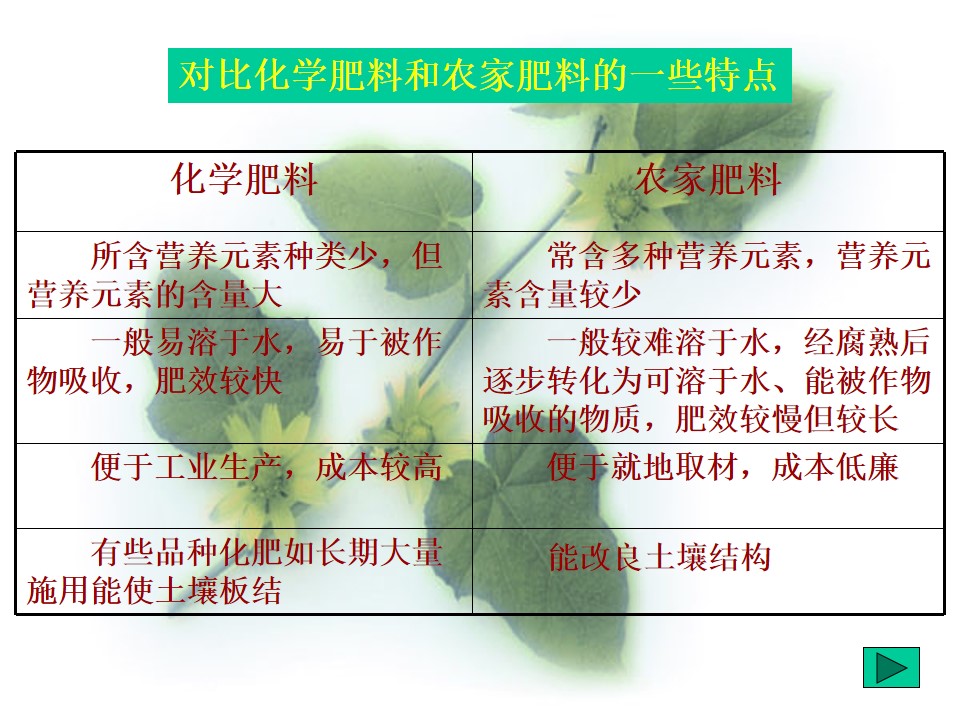 对比化学肥料和农家肥料的一些特点

| 化学肥料 | 农家肥料 |
|---|---|
| 所含营养元素种类少，但营养元素的含量大 | 常含多种营养元素，营养元素含量较少 |
| 一般易溶于水，易于被作物吸收，肥效较快 | 一般较难溶于水，经腐熟后逐步转化为可溶于水、能被作物吸收的物质，肥效较慢但较长 |
| 便于工业生产，成本较高 | 便于就地取材，成本低廉 |
| 有些品种化肥如长期大量施用能使土壤板结 | 能改良土壤结构 |